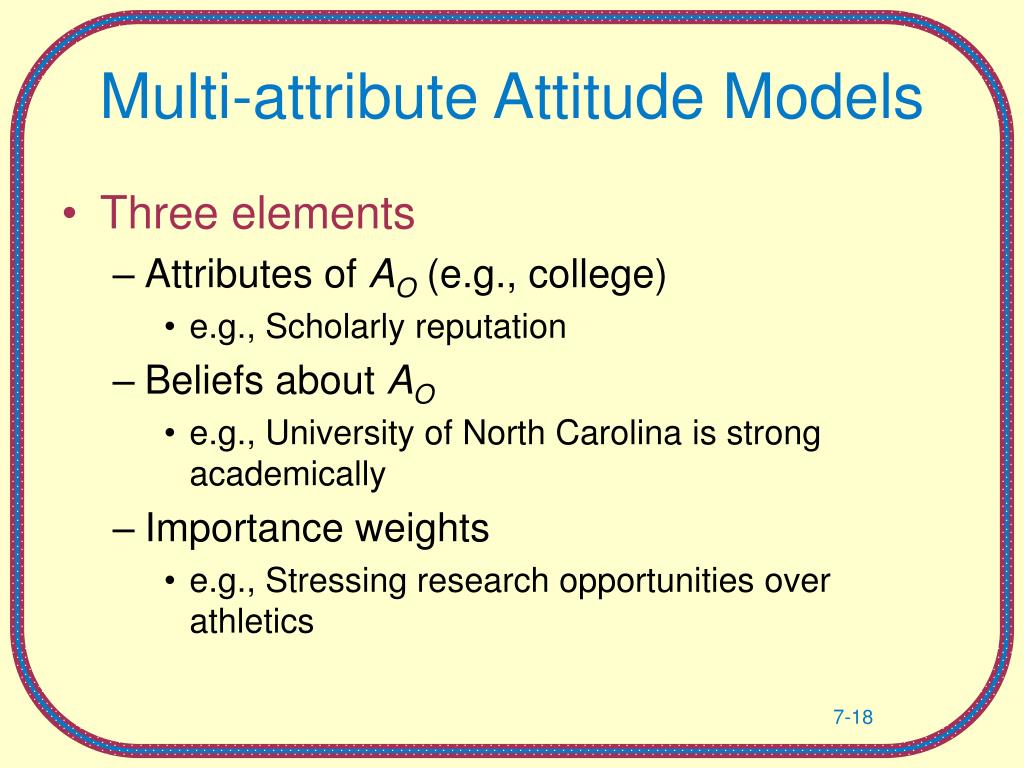 Multi-attribute Attitude Models

• Three elements
 – Attributes of $A_O$ (e.g., college)
  • e.g., Scholarly reputation
 – Beliefs about $A_O$
  • e.g., University of North Carolina is strong academically
 – Importance weights
  • e.g., Stressing research opportunities over athletics

7-18